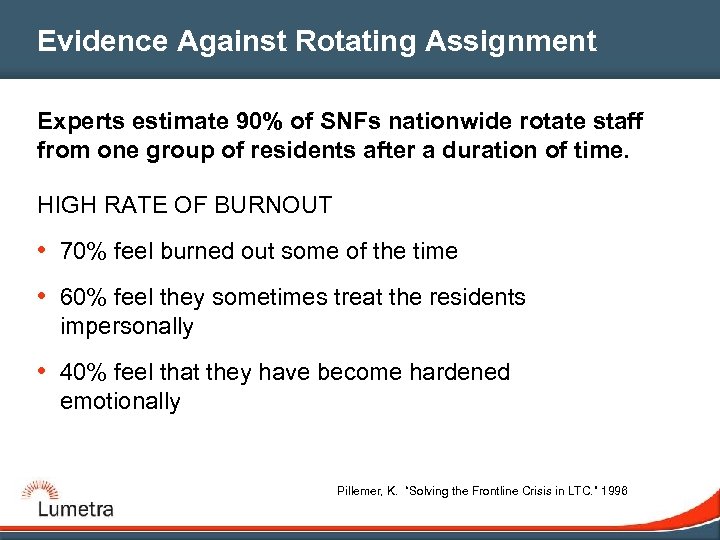 Evidence Against Rotating Assignment

Experts estimate 90% of SNFs nationwide rotate staff from one group of residents after a duration of time.

HIGH RATE OF BURNOUT

• 70% feel burned out some of the time

• 60% feel they sometimes treat the residents impersonally

• 40% feel that they have become hardened emotionally

Pillemer, K. "Solving the Frontline Crisis in LTC." 1996

Lumetra